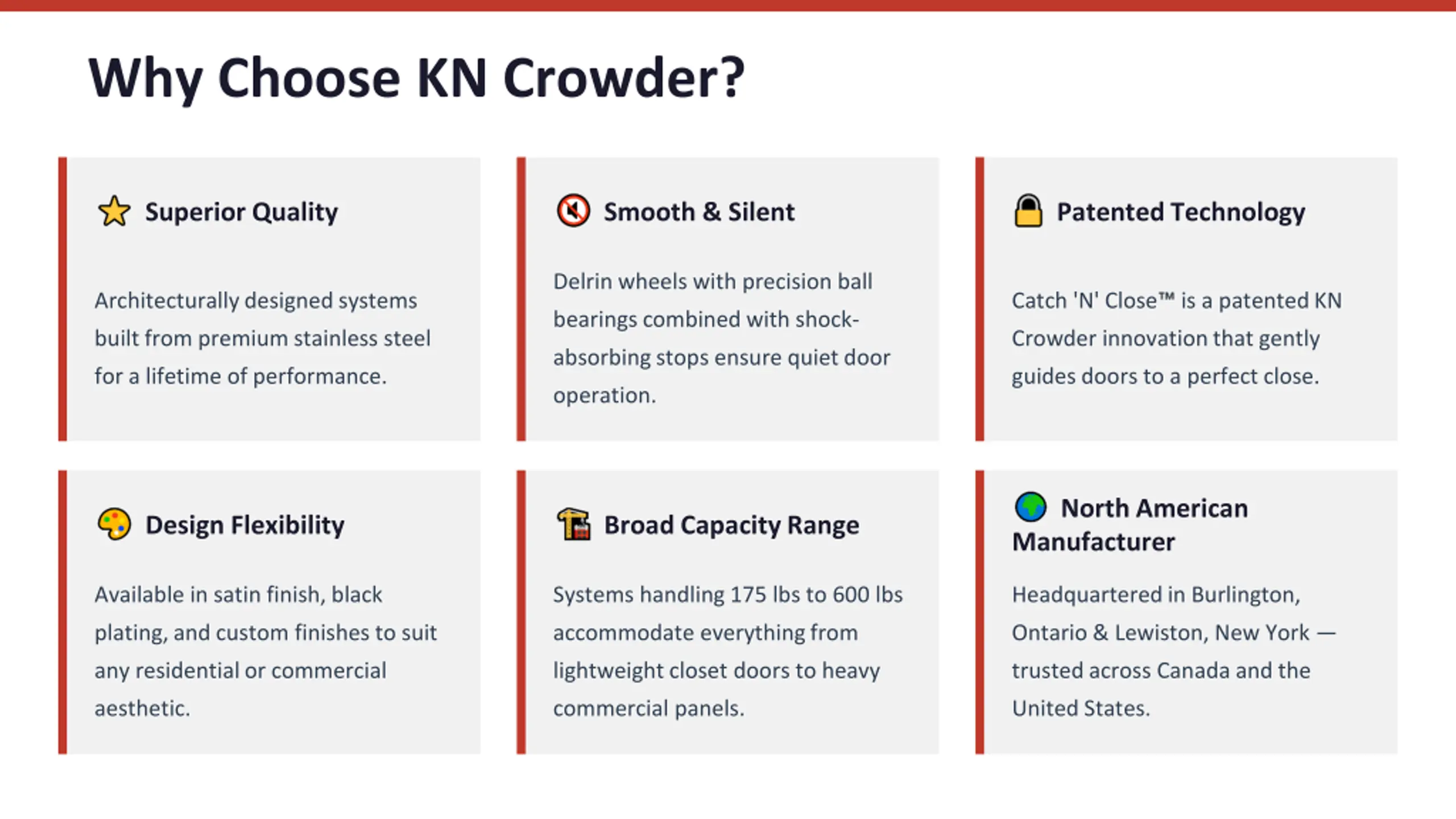 Why Choose KN Crowder?

Superior Quality

Architecturally designed systems built from premium stainless steel for a lifetime of performance.

Smooth & Silent

Delrin wheels with precision ball bearings combined with shock-absorbing stops ensure quiet door operation.

Patented Technology

Catch 'N' Close™ is a patented KN Crowder innovation that gently guides doors to a perfect close.

Design Flexibility

Available in satin finish, black plating, and custom finishes to suit any residential or commercial aesthetic.

Broad Capacity Range

Systems handling 175 lbs to 600 lbs accommodate everything from lightweight closet doors to heavy commercial panels.

North American Manufacturer

Headquartered in Burlington, Ontario & Lewiston, New York — trusted across Canada and the United States.